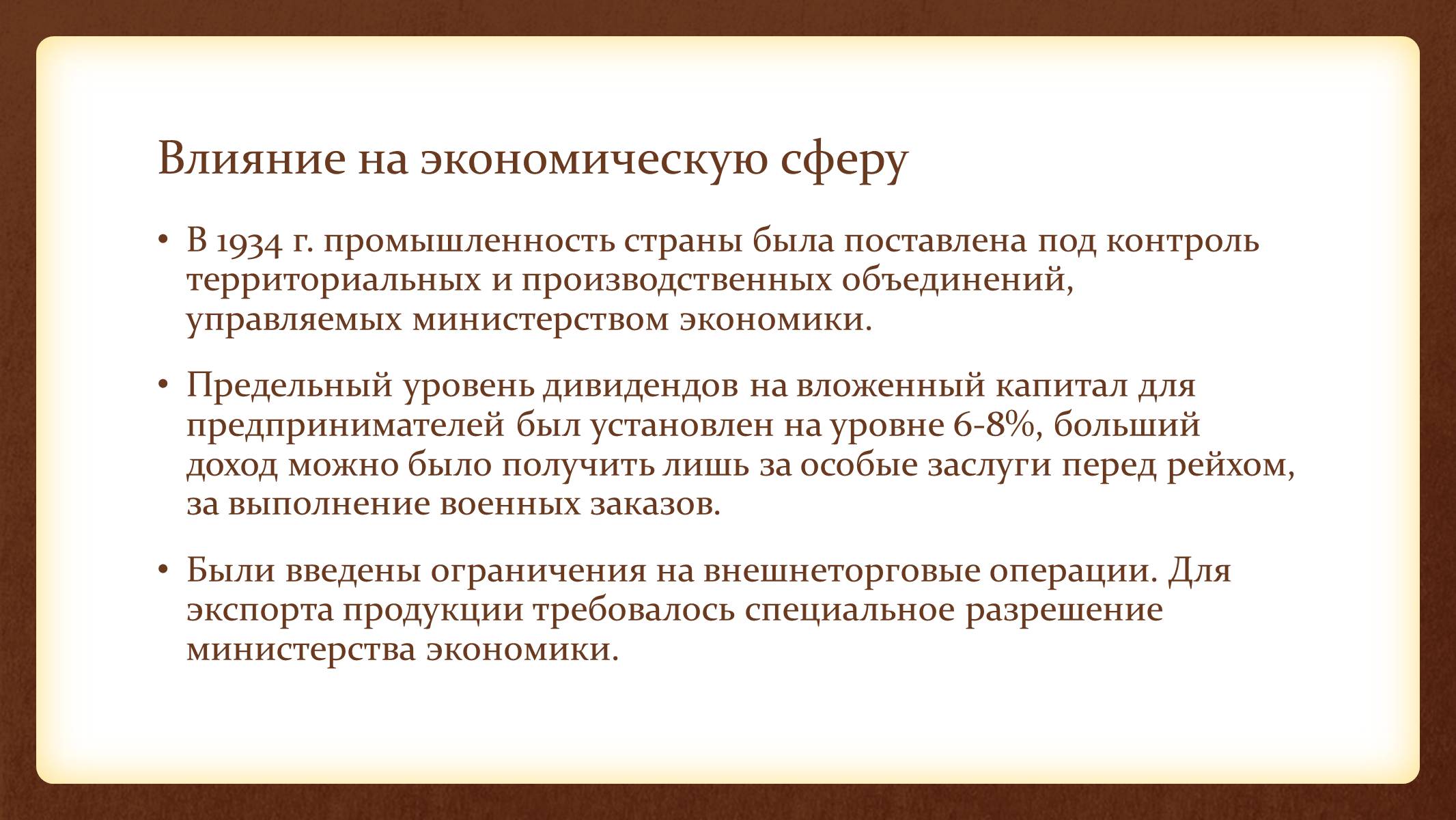 Влияние на экономическую сферу

• В 1934 г. промышленность страны была поставлена под контроль территориальных и производственных объединений, управляемых министерством экономики.

• Предельный уровень дивидендов на вложенный капитал для предпринимателей был установлен на уровне 6-8%, больший доход можно было получить лишь за особые заслуги перед рейхом, за выполнение военных заказов.

• Были введены ограничения на внешнеторговые операции. Для экспорта продукции требовалось специальное разрешение министерства экономики.